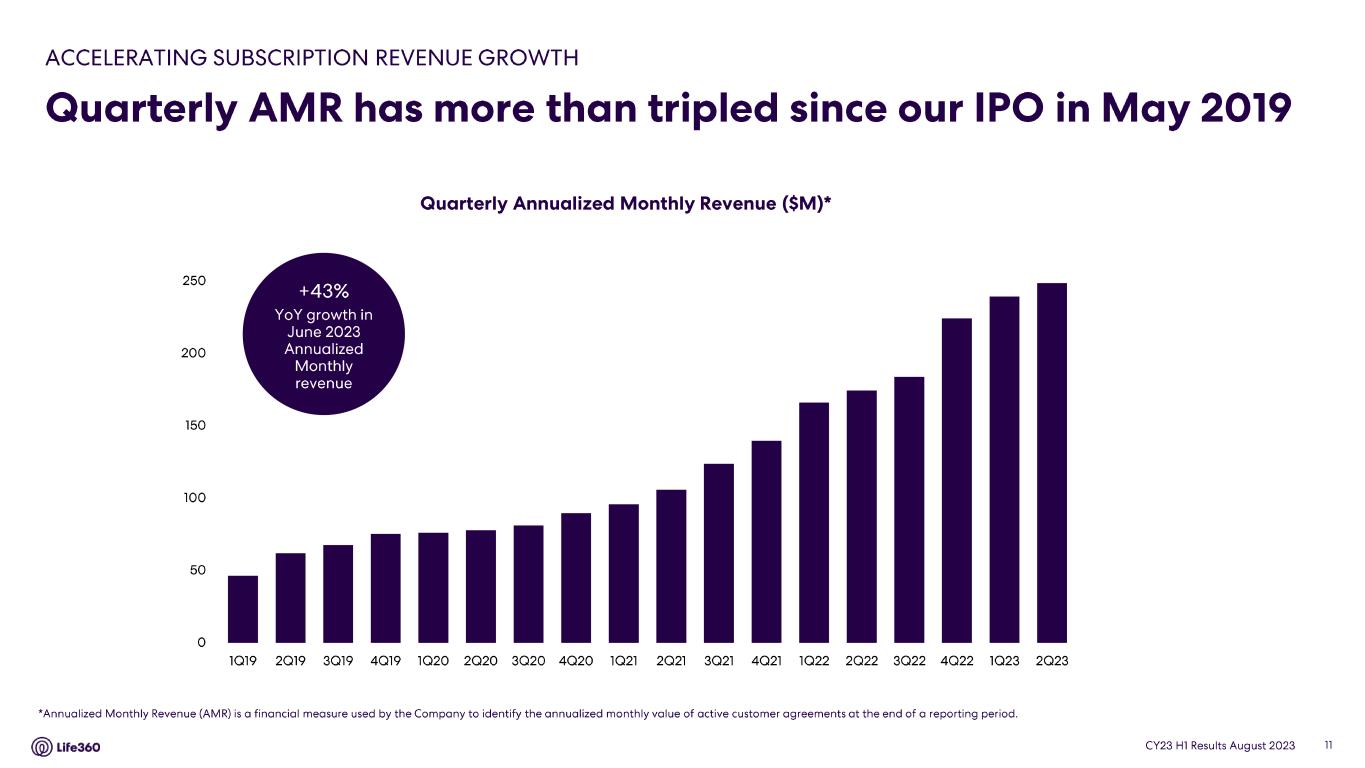 ACCELERATING SUBSCRIPTION REVENUE GROWTH

Quarterly AMR has more than tripled since our IPO in May 2019

Quarterly Annualized Monthly Revenue ($M)*

+43%
YoY growth in June 2023 Annualized Monthly revenue

250
200
150
100
50
0

1Q19 2Q19 3Q19 4Q19 1Q20 2Q20 3Q20 4Q20 1Q21 2Q21 3Q21 4Q21 1Q22 2Q22 3Q22 4Q22 1Q23 2Q23

*Annualized Monthly Revenue (AMR) is a financial measure used by the Company to identify the annualized monthly value of active customer agreements at the end of a reporting period.

Life360

CY23 H1 Results August 2023 11